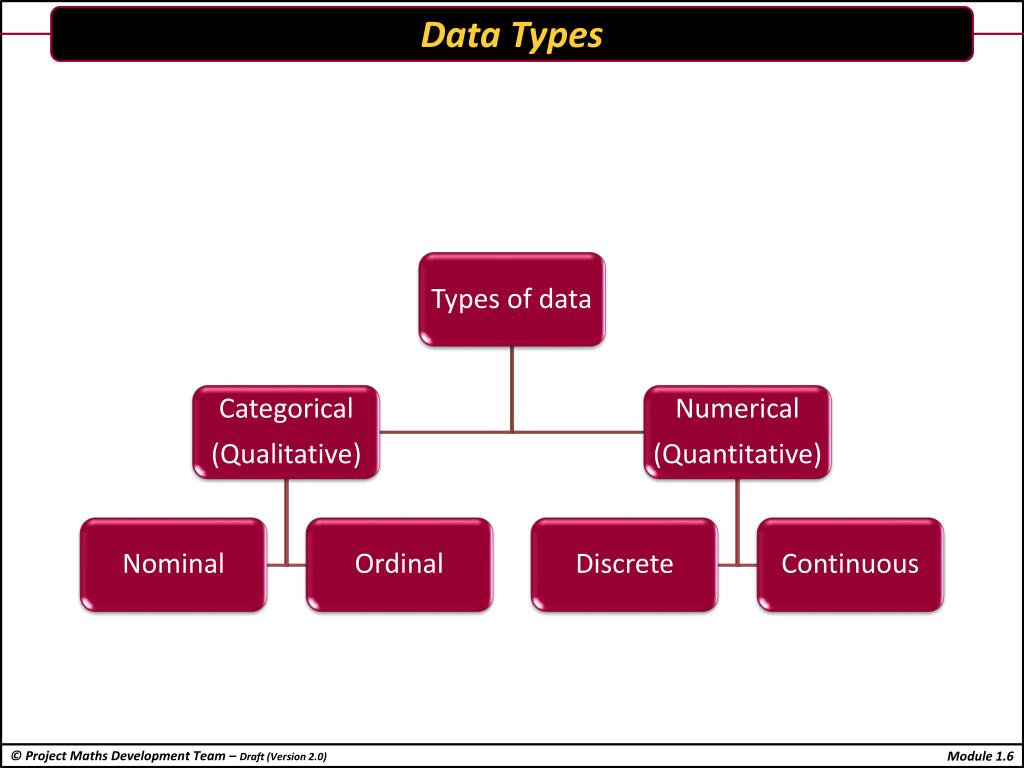 Data Types

Types of data

Categorical (Qualitative)

Numerical (Quantitative)

Nominal

Ordinal

Discrete

Continuous

© Project Maths Development Team – Draft (Version 2.0)

Module 1.6